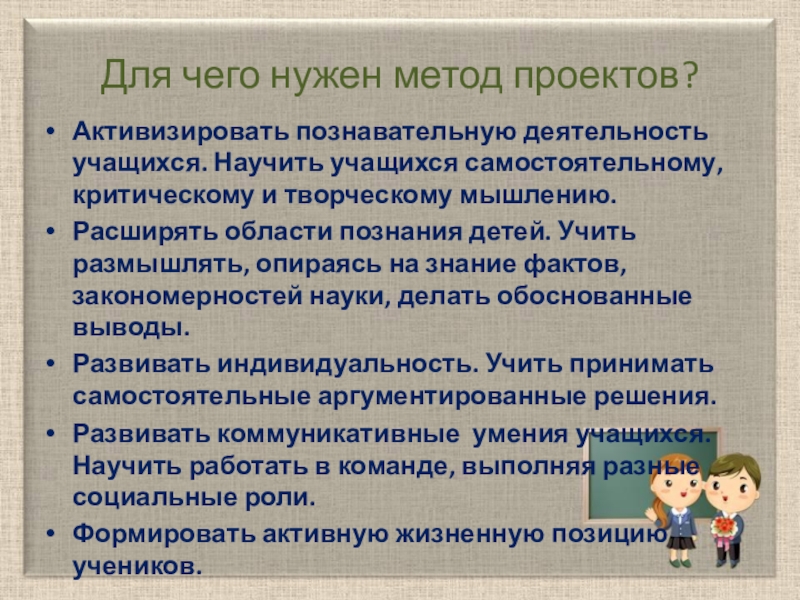 Для чего нужен метод проектов?

• Активизировать познавательную деятельность учащихся. Научить учащихся самостоятельному, критическому и творческому мышлению.
• Расширять области познания детей. Учить размышлять, опираясь на знание фактов, закономерностей науки, делать обоснованные выводы.
• Развивать индивидуальность. Учить принимать самостоятельные аргументированные решения.
• Развивать коммуникативные умения учащихся. Научить работать в команде, выполняя разные социальные роли.
• Формировать активную жизненную позицию учеников.